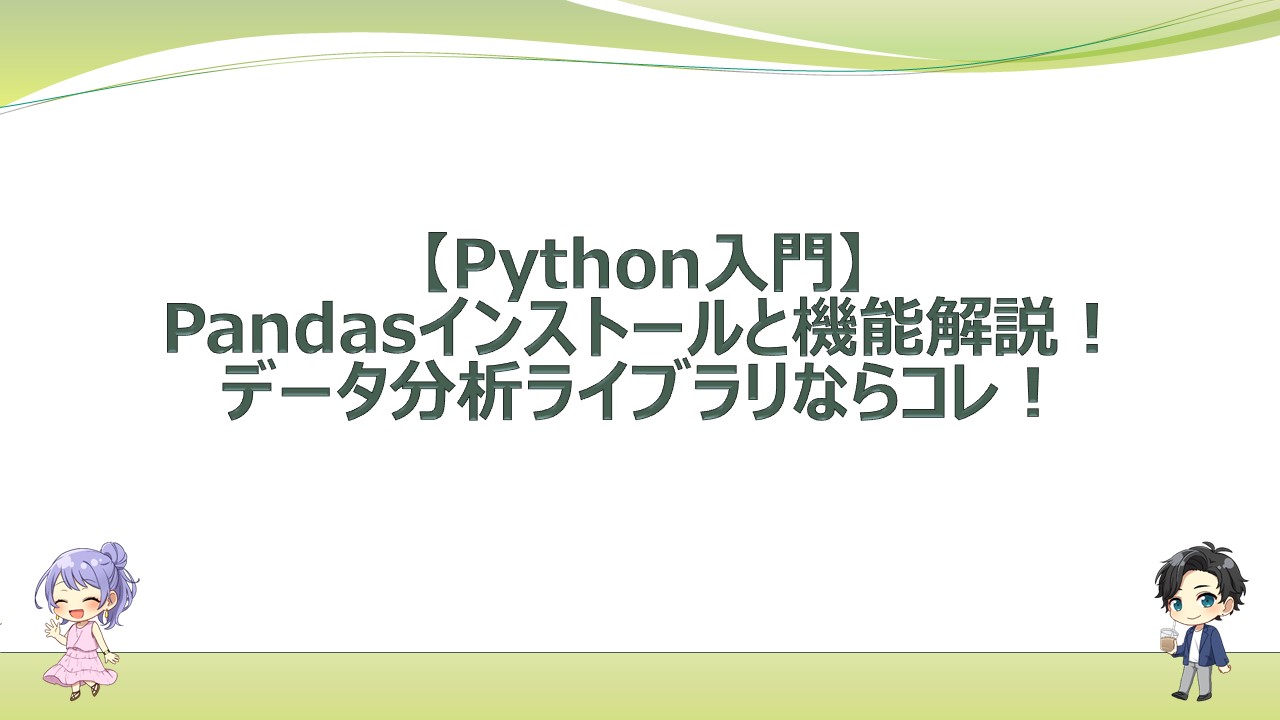 【Python入門】
Pandasインストールと機能解説！
データ分析ライブラリならコレ！